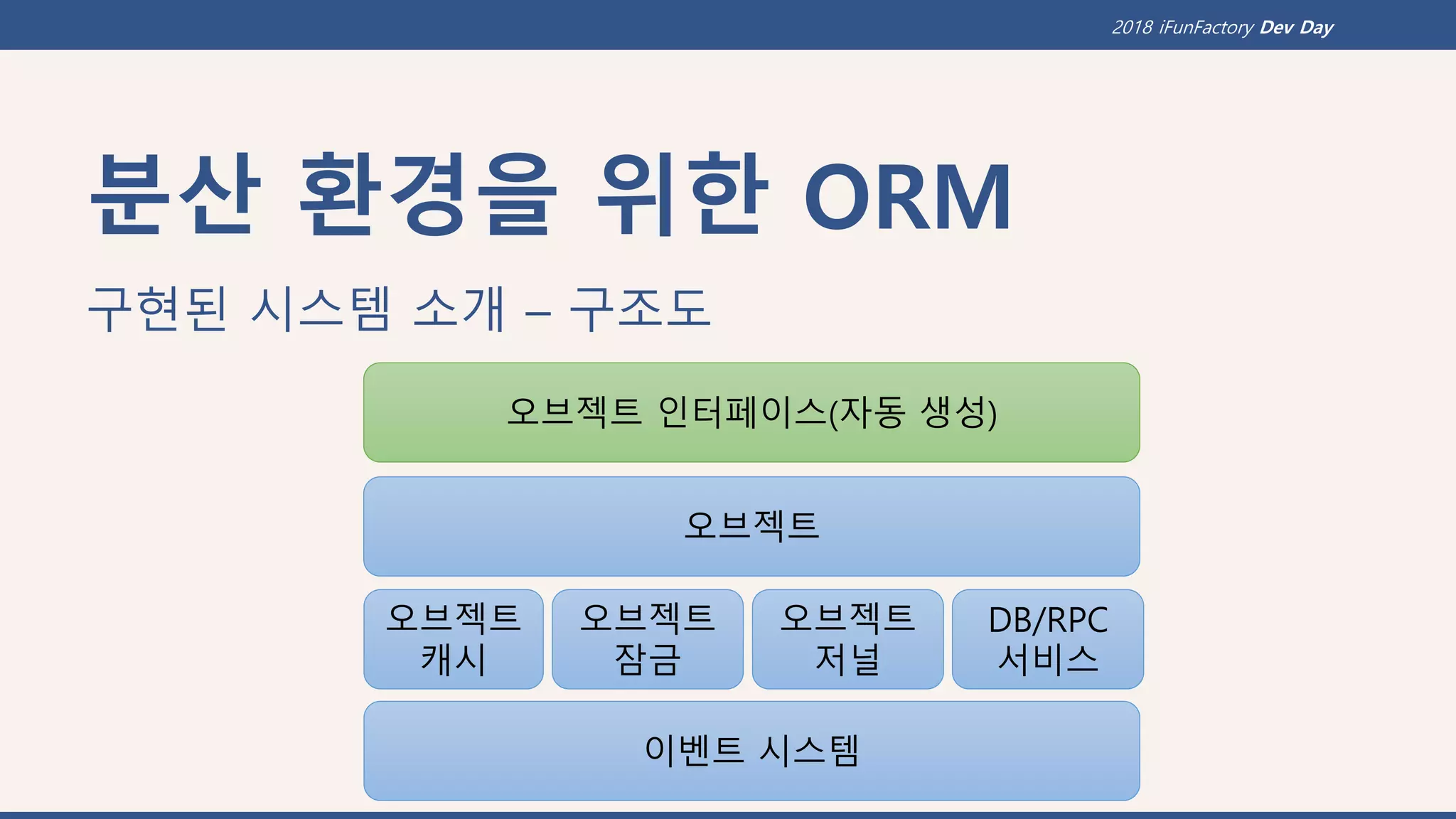 2018 iFunFactory Dev Day

분산 환경을 위한 ORM

구현된 시스템 소개 – 구조도

오브젝트 인터페이스(자동 생성)

오브젝트

오브젝트 캐시

오브젝트 잠금

오브젝트 저널

DB/RPC 서비스

이벤트 시스템